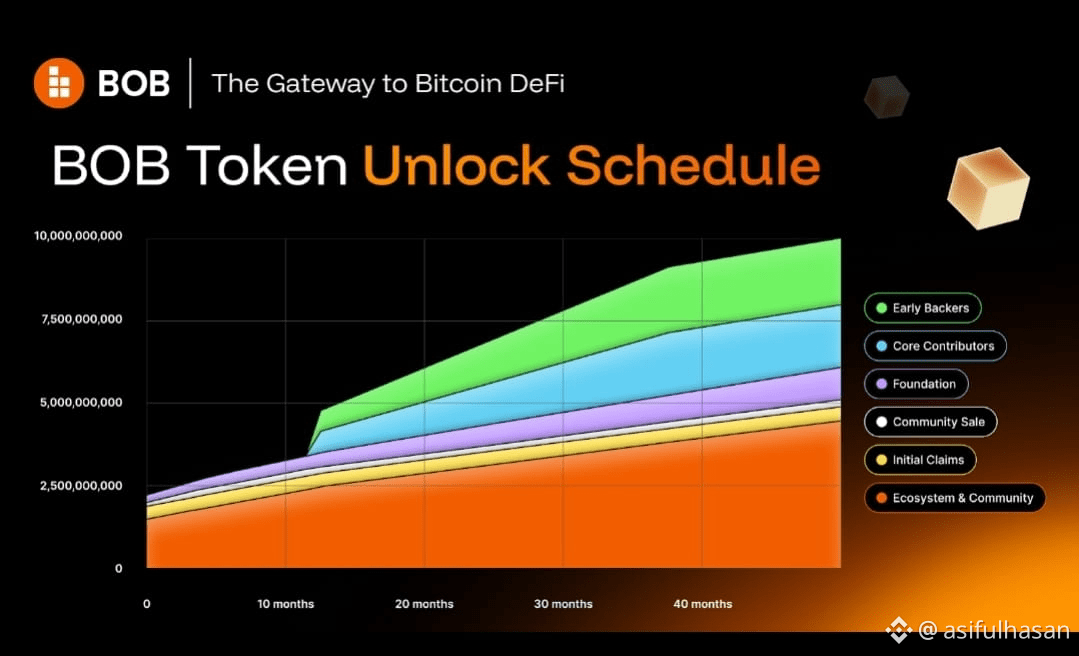 BOB | The Gateway to Bitcoin DeFi

BOB Token Unlock Schedule

10,000,000,000
7,500,000,000
5,000,000,000
2,500,000,000
0

0
10 months
20 months
30 months
40 months

Early Backers
Core Contributors
Foundation
Community Sale
Initial Claims
Ecosystem & Community

@ asifulhasan